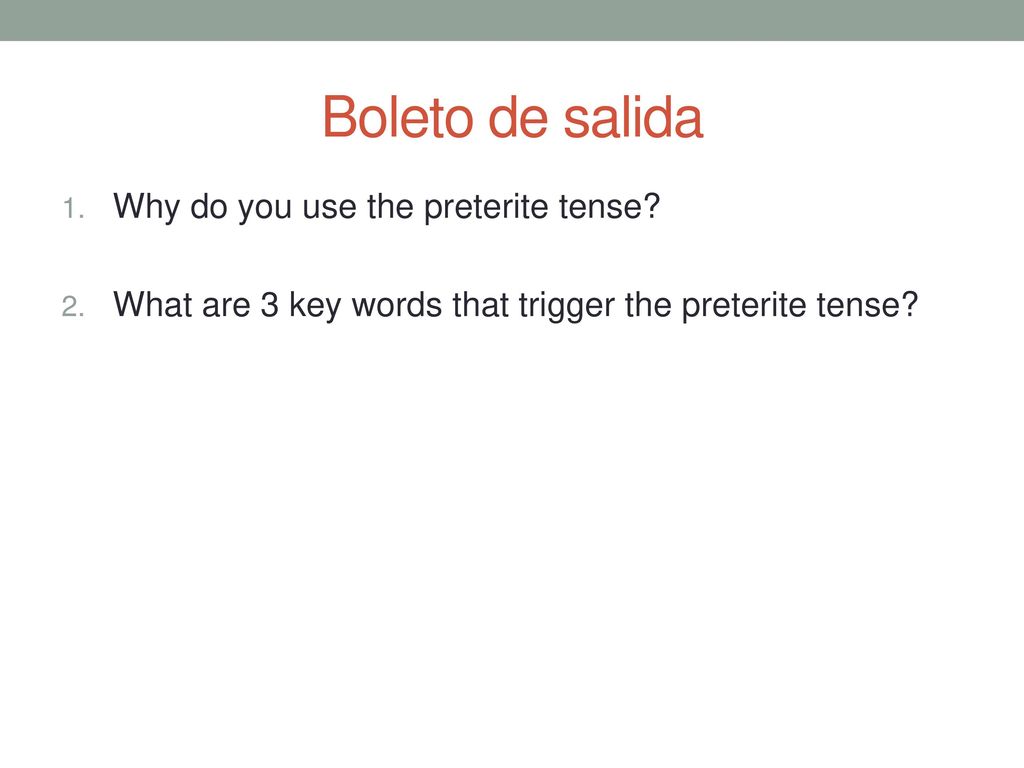 Boleto de salida

1. Why do you use the preterite tense?

2. What are 3 key words that trigger the preterite tense?